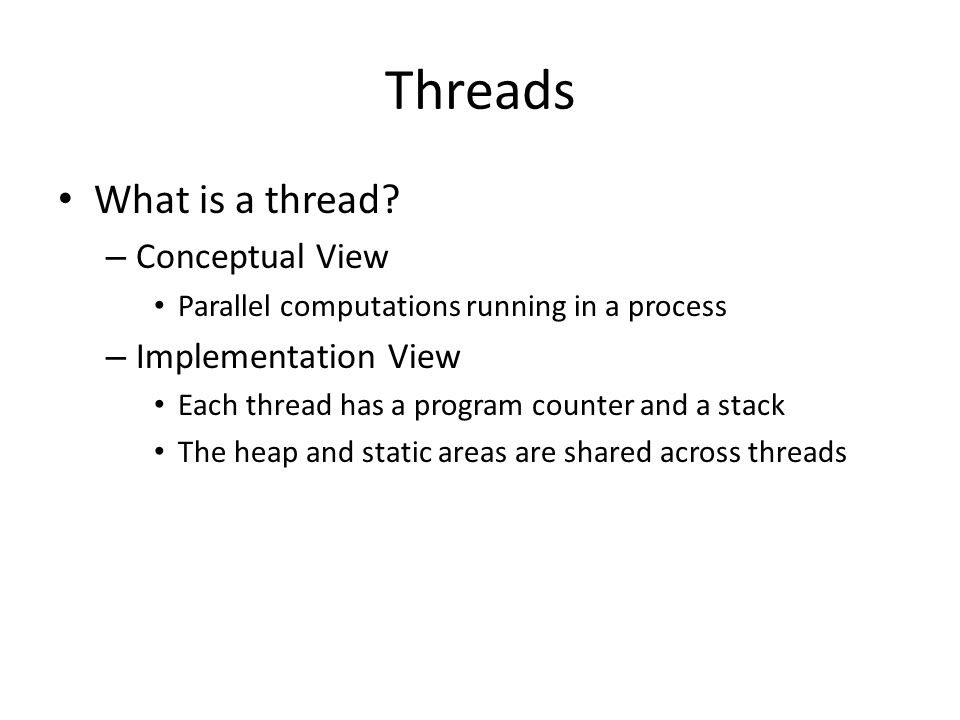 Threads

• What is a thread?
 – Conceptual View
  • Parallel computations running in a process
 – Implementation View
  • Each thread has a program counter and a stack
  • The heap and static areas are shared across threads